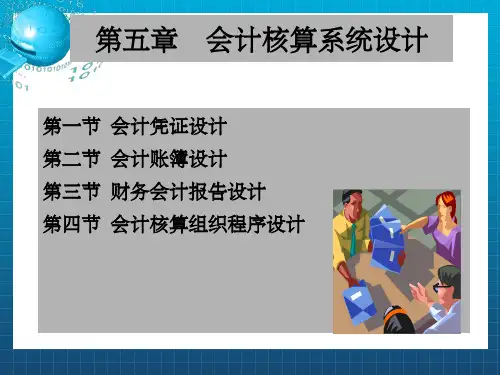 第五章　会计核算系统设计

第一节 会计凭证设计
第二节 会计账簿设计
第三节 财务会计报告设计
第四节 会计核算组织程序设计